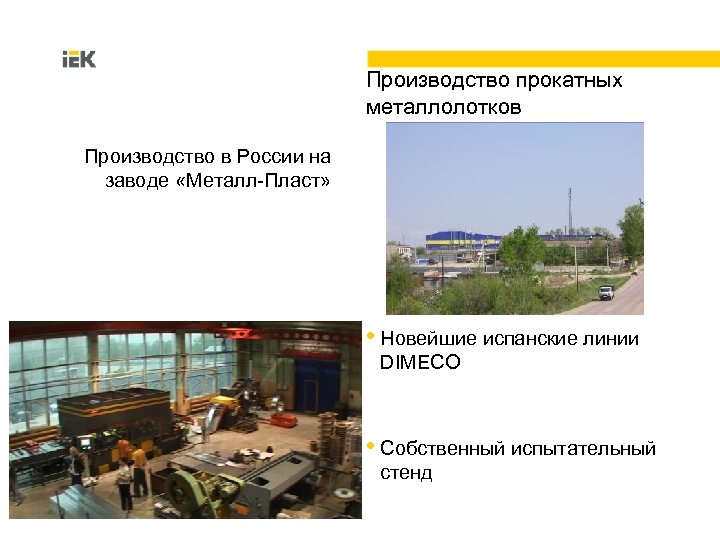 IEK

Производство прокатных металлолотков

Производство в России на заводе «Металл-Пласт»

• Новейшие испанские линии DIMECO

• Собственный испытательный стенд